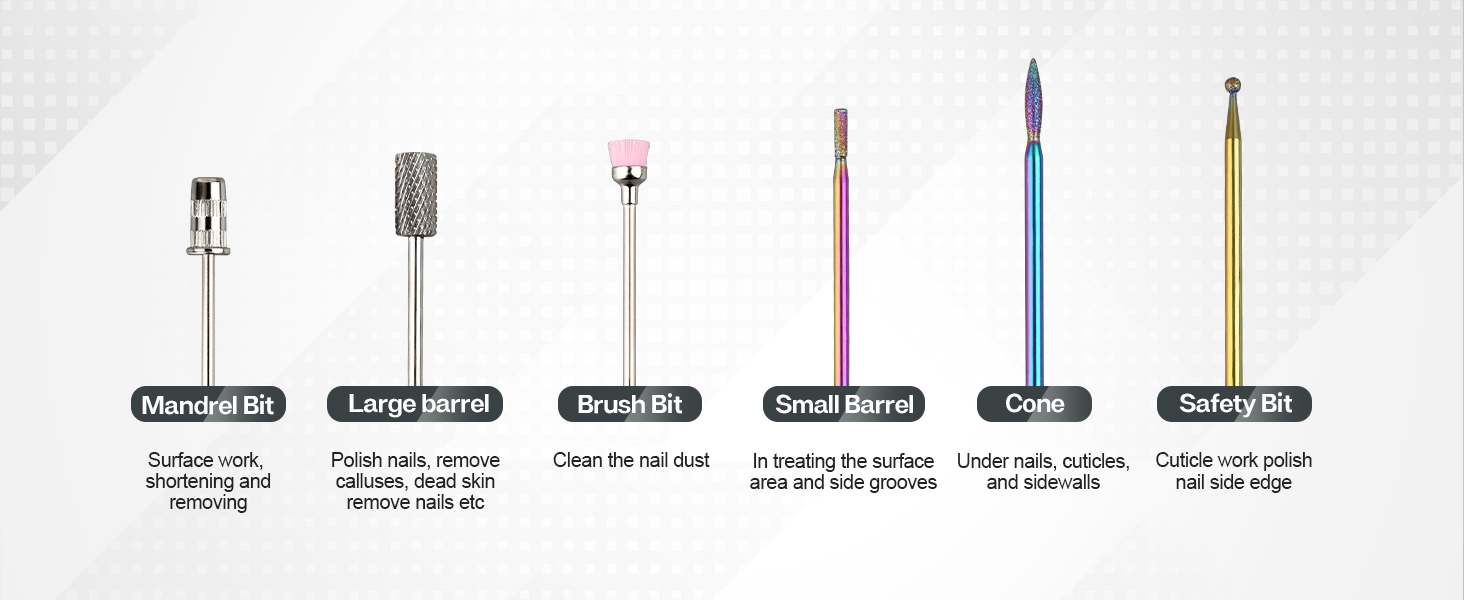 Mandrel Bit

Surface work, shortening and removing

Large barrel

Polish nails, remove calluses, dead skin remove nails etc

Brush Bit

Clean the nail dust

Small Barrel

In treating the surface area and side grooves

Cone

Under nails, cuticles, and sidewalls

Safety Bit

Cuticle work polish nail side edge